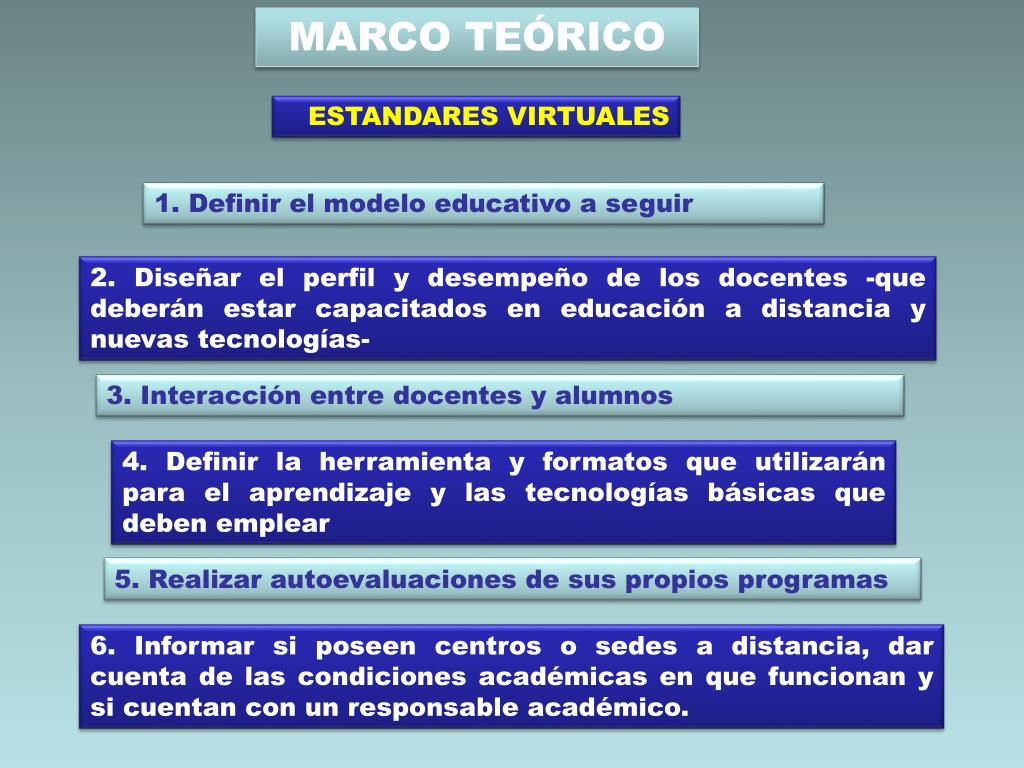 MARCO TEÓRICO

ESTANDARES VIRTUALES

1. Definir el modelo educativo a seguir

2. Diseñar el perfil y desempeño de los docentes -que deberán estar capacitados en educación a distancia y nuevas tecnologías-

3. Interacción entre docentes y alumnos

4. Definir la herramienta y formatos que utilizarán para el aprendizaje y las tecnologías básicas que deben emplear

5. Realizar autoevaluaciones de sus propios programas

6. Informar si poseen centros o sedes a distancia, dar cuenta de las condiciones académicas en que funcionan y si cuentan con un responsable académico.